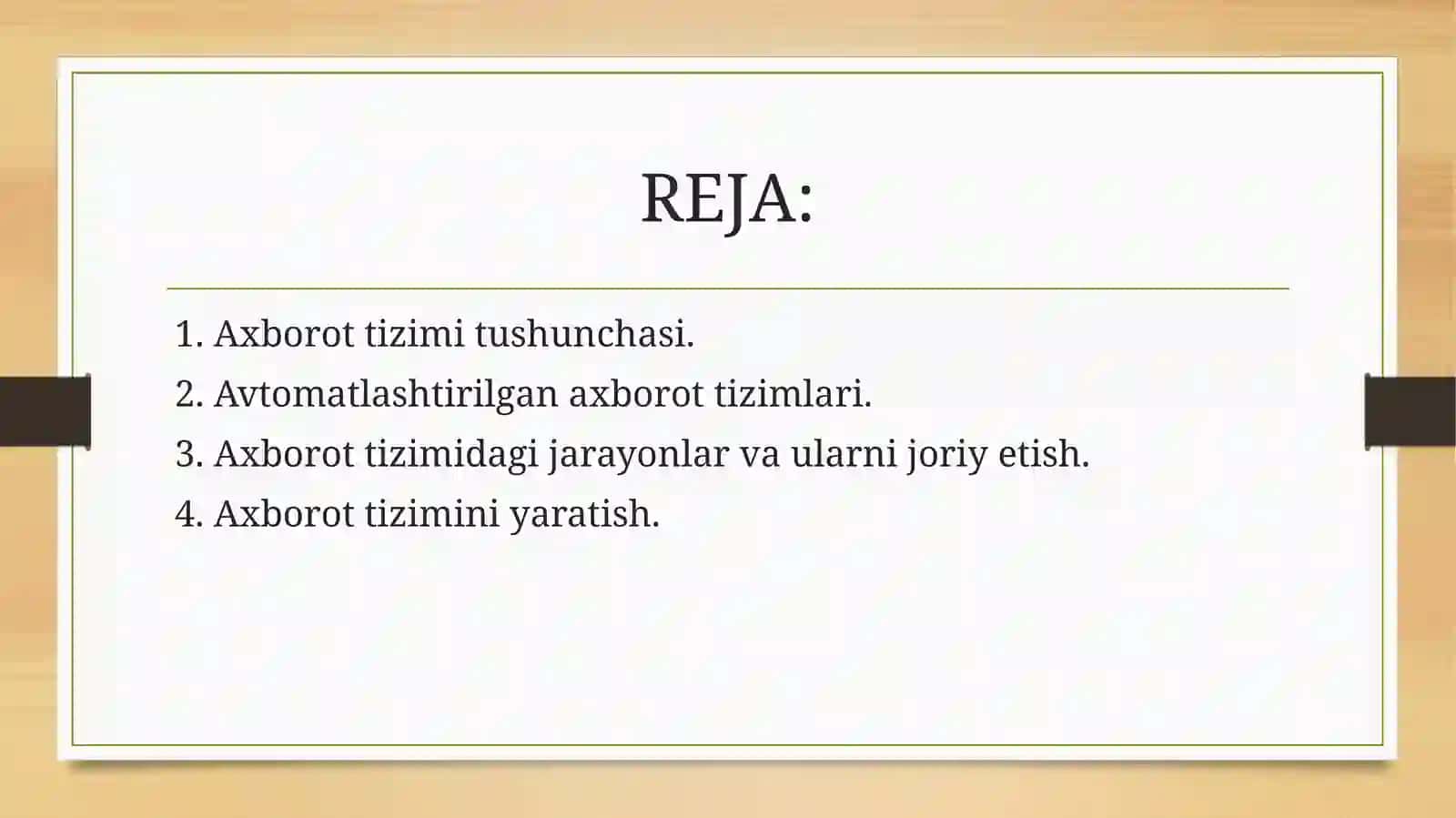 REJA:

1. Axborot tizimi tushunchasi.
2. Avtomatlashtirilgan axborot tizimlari.
3. Axborot tizimidagi jarayonlar va ularni joriy etish.
4. Axborot tizimini yaratish.